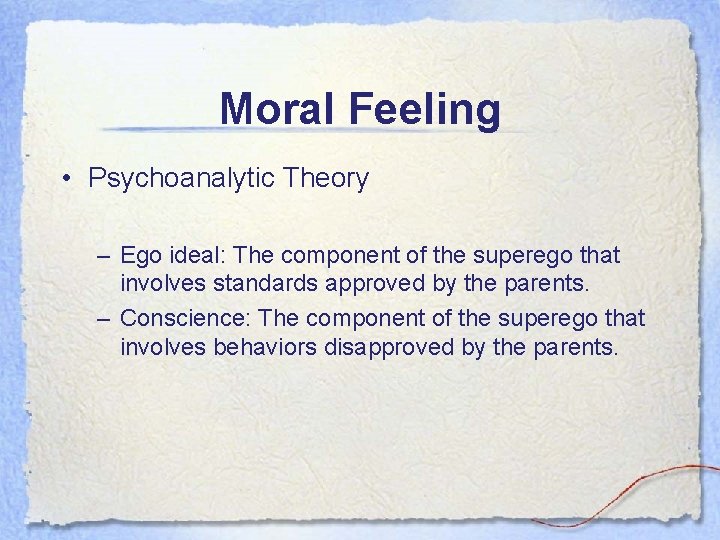 Moral Feeling

• Psychoanalytic Theory

– Ego ideal: The component of the superego that involves standards approved by the parents.

– Conscience: The component of the superego that involves behaviors disapproved by the parents.